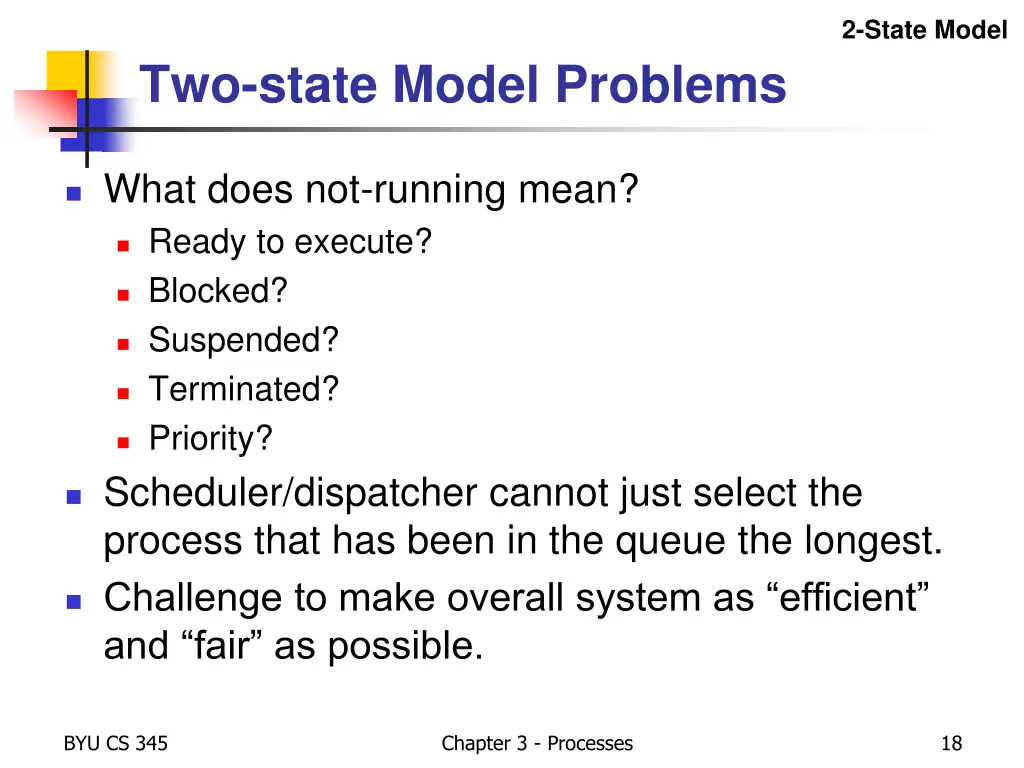 2-State Model

Two-state Model Problems

What does not-running mean?
Ready to execute?
Blocked?
Suspended?
Terminated?
Priority?

Scheduler/dispatcher cannot just select the process that has been in the queue the longest.

Challenge to make overall system as “efficient” and “fair” as possible.

BYU CS 345

Chapter 3 - Processes

18